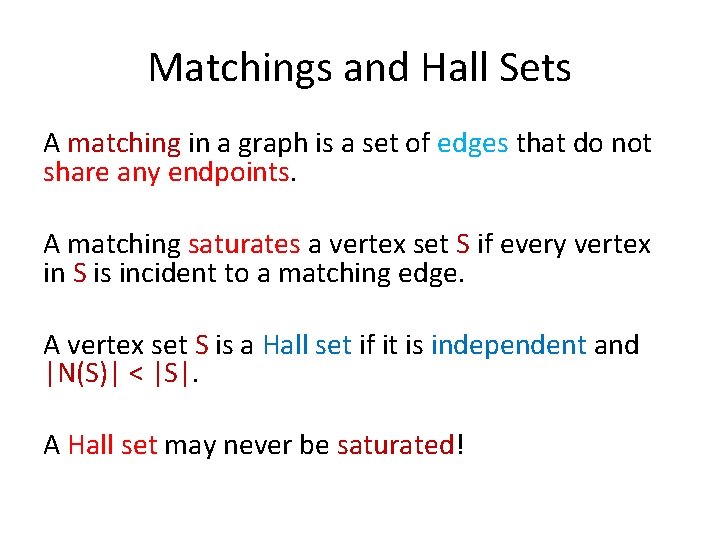 Matchings and Hall Sets

A matching in a graph is a set of edges that do not share any endpoints.

A matching saturates a vertex set S if every vertex in S is incident to a matching edge.

A vertex set S is a Hall set if it is independent and $|N(S)| < |S|$.

A Hall set may never be saturated!